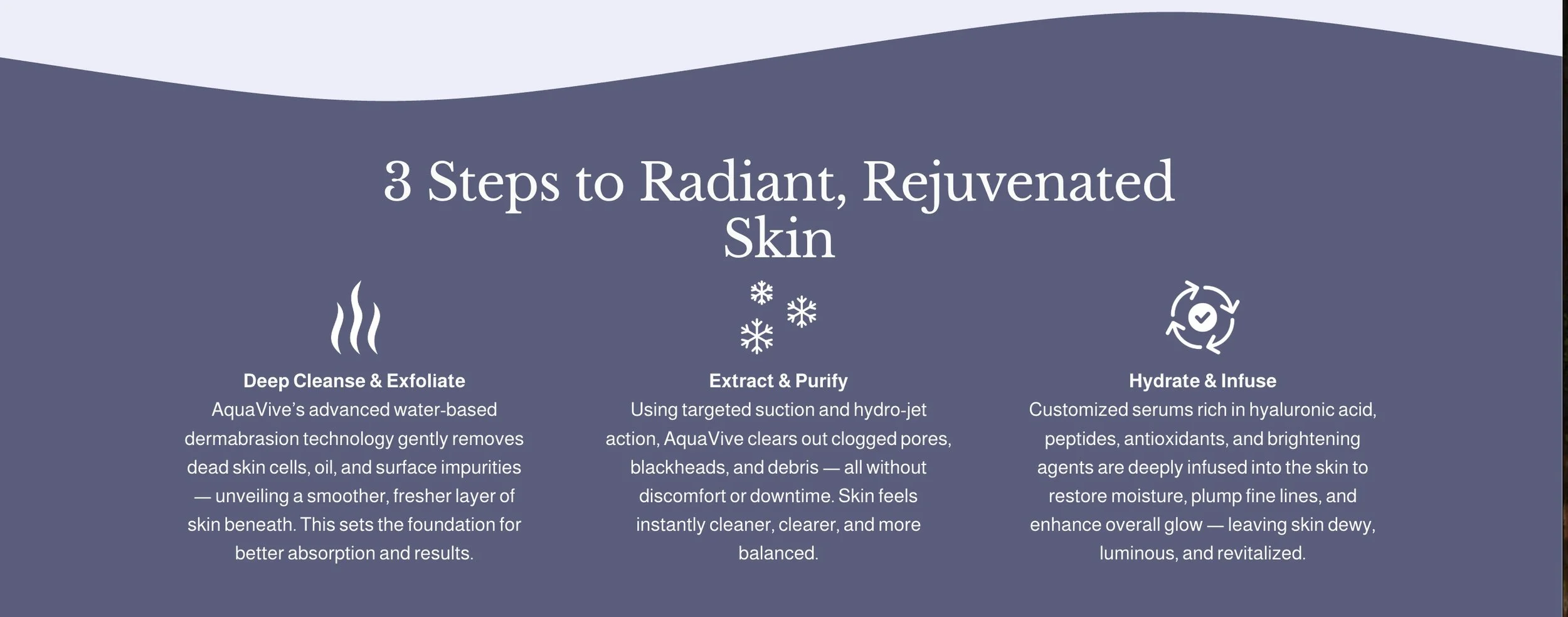 3 Steps to Radiant, Rejuvenated Skin

Deep Cleanse & Exfoliate
AquaVive's advanced water-based dermabrasion technology gently removes dead skin cells, oil, and surface impurities — unveiling a smoother, fresher layer of skin beneath. This sets the foundation for better absorption and results.

Extract & Purify
Using targeted suction and hydro-jet action, AquaVive clears out clogged pores, blackheads, and debris — all without discomfort or downtime. Skin feels instantly cleaner, clearer, and more balanced.

Hydrate & Infuse
Customized serums rich in hyaluronic acid, peptides, antioxidants, and brightening agents are deeply infused into the skin to restore moisture, plump fine lines, and enhance overall glow — leaving skin dewy, luminous, and revitalized.